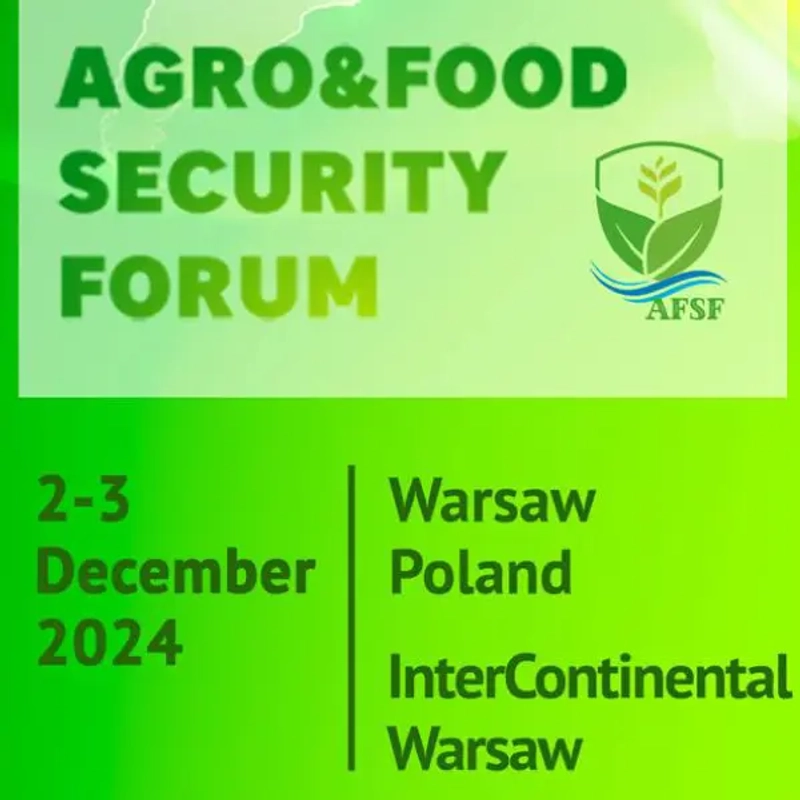 AGRO&FOOD SECURITY FORUM

AFSF

2-3 December 2024

Warsaw Poland

InterContinental Warsaw